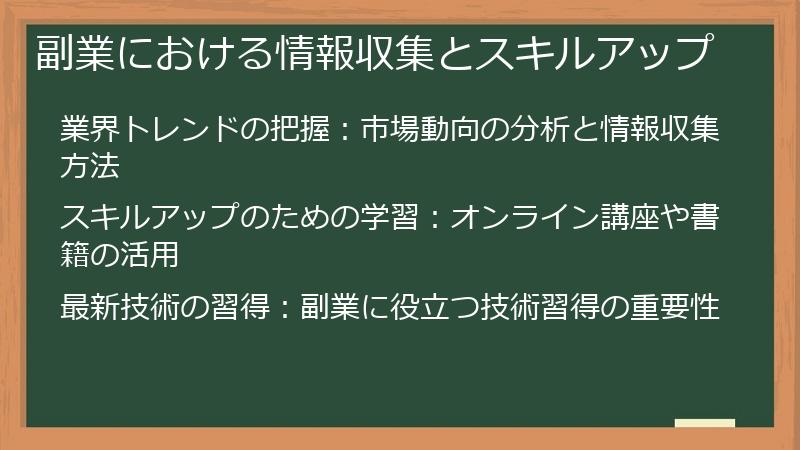 副業における情報収集とスキルアップ

業界トレンドの把握：市場動向の分析と情報収集方法

スキルアップのための学習：オンライン講座や書籍の活用

最新技術の習得：副業に役立つ技術習得の重要性